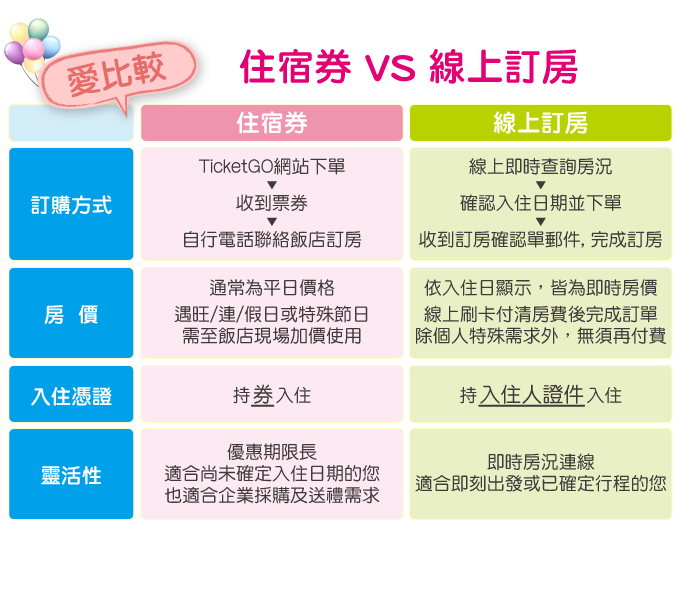 愛比較

住宿券 VS 線上訂房

| | 住宿券 | 線上訂房 |
|---|---|---|
| 訂購方式 | TicketGO網站下單 ▼ 收到票券 ▼ 自行電話聯絡飯店訂房 | 線上即時查詢房況 ▼ 確認入住日期並下單 ▼ 收到訂房確認單郵件, 完成訂房 |
| 房 價 | 通常為平日價格 遇旺/連/假日或特殊節日 需至飯店現場加價使用 | 依入住日顯示，皆為即時房價 線上刷卡付清房費後完成訂單 除個人特殊需求外，無須再付費 |
| 入住憑證 | 持券入住 | 持入住人證件入住 |
| 靈活性 | 優惠期限長 適合尚未確定入住日期的您 也適合企業採購及送禮需求 | 即時房況連線 適合即刻出發或已確定行程的您 |